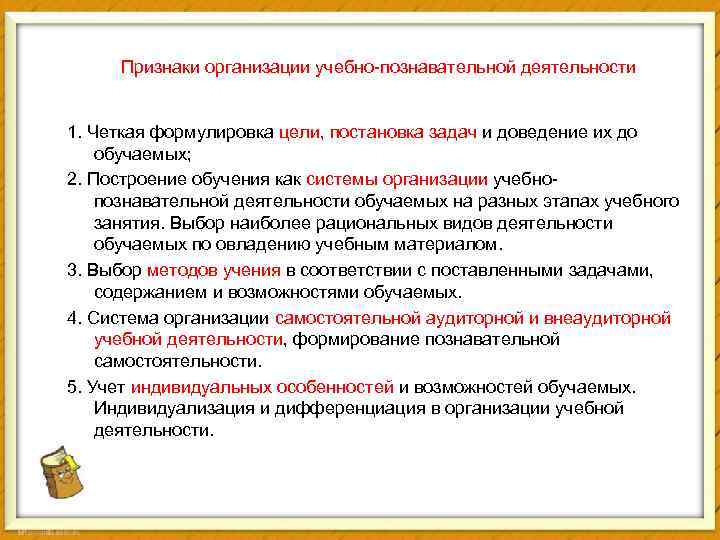 Признаки организации учебно-познавательной деятельности

1. Четкая формулировка цели, постановка задач и доведение их до обучаемых;

2. Построение обучения как системы организации учебно-познавательной деятельности обучаемых на разных этапах учебного занятия. Выбор наиболее рациональных видов деятельности обучаемых по овладению учебным материалом.

3. Выбор методов учения в соответствии с поставленными задачами, содержанием и возможностями обучаемых.

4. Система организации самостоятельной аудиторной и внеаудиторной учебной деятельности, формирование познавательной самостоятельности.

5. Учет индивидуальных особенностей и возможностей обучаемых. Индивидуализация и дифференциация в организации учебной деятельности.